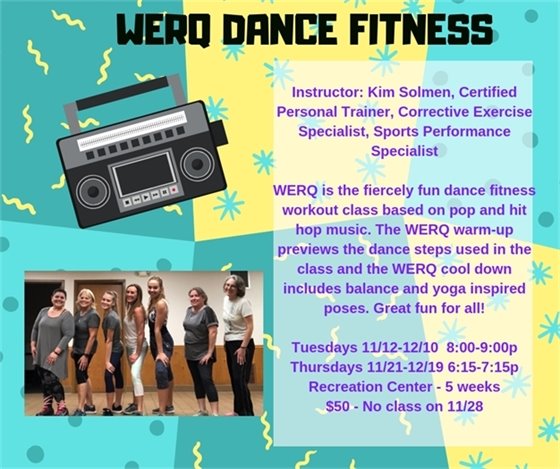 WERQ DANCE FITNESS

Instructor: Kim Solmen, Certified Personal Trainer, Corrective Exercise Specialist, Sports Performance Specialist

WERQ is the fiercely fun dance fitness workout class based on pop and hit hop music. The WERQ warm-up previews the dance steps used in the class and the WERQ cool down includes balance and yoga inspired poses. Great fun for all!

Tuesdays 11/12-12/10 8:00-9:00p
Thursdays 11/21-12/19 6:15-7:15p
Recreation Center - 5 weeks
$50 - No class on 11/28